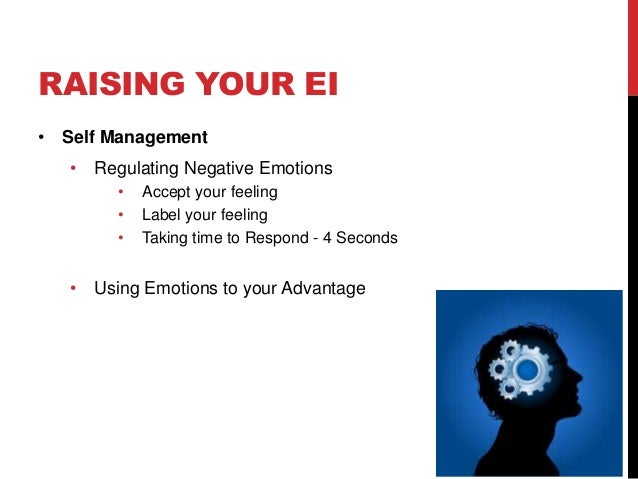 RAISING YOUR EI

• Self Management
  • Regulating Negative Emotions
    • Accept your feeling
    • Label your feeling
    • Taking time to Respond - 4 Seconds

  • Using Emotions to your Advantage